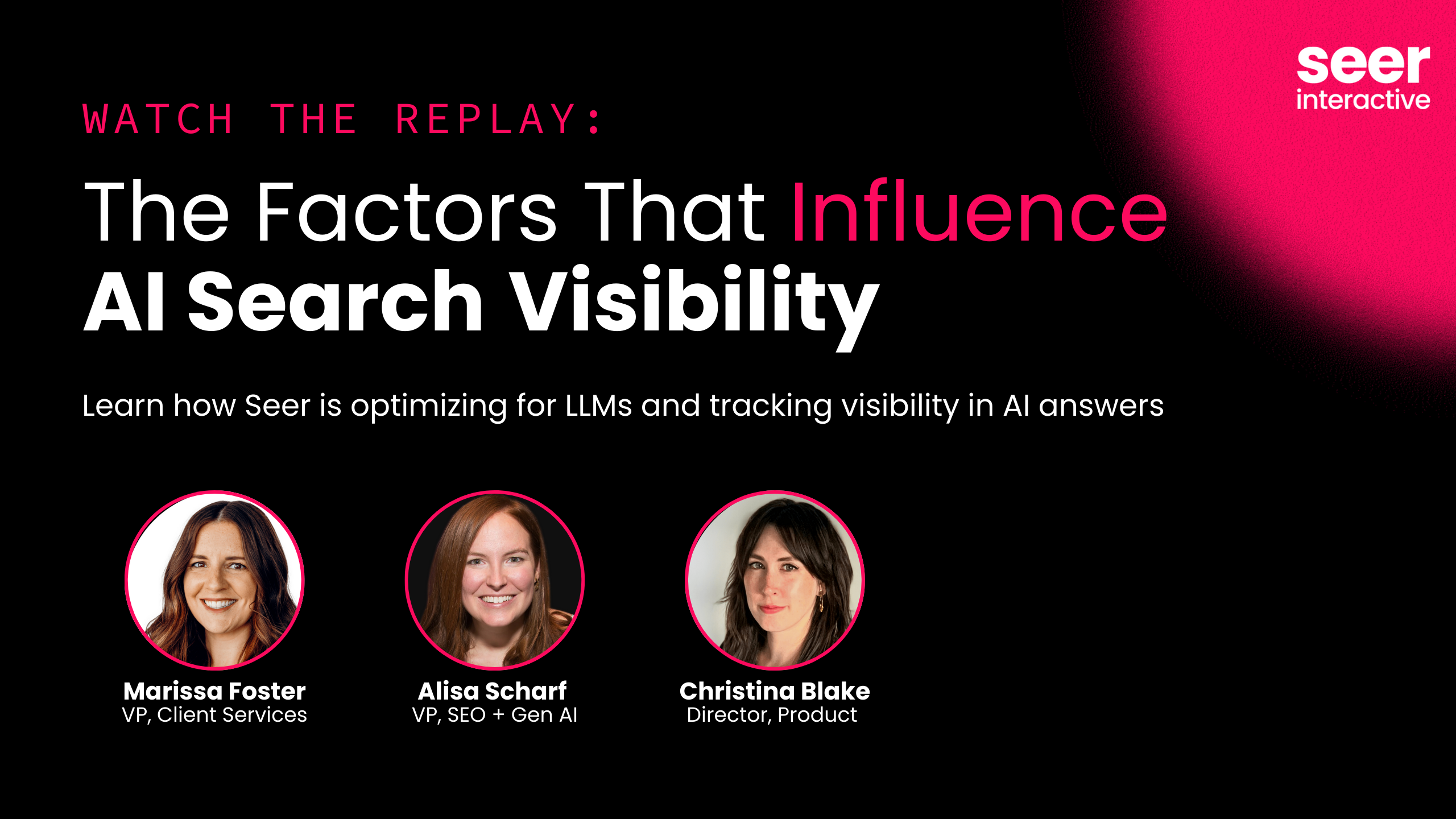 seer interactive

WATCH THE REPLAY:

The Factors That Influence AI Search Visibility

Learn how Seer is optimizing for LLMs and tracking visibility in AI answers

Marissa Foster
VP, Client Services

Alisa Scharf
VP, SEO + Gen AI

Christina Blake
Director, Product